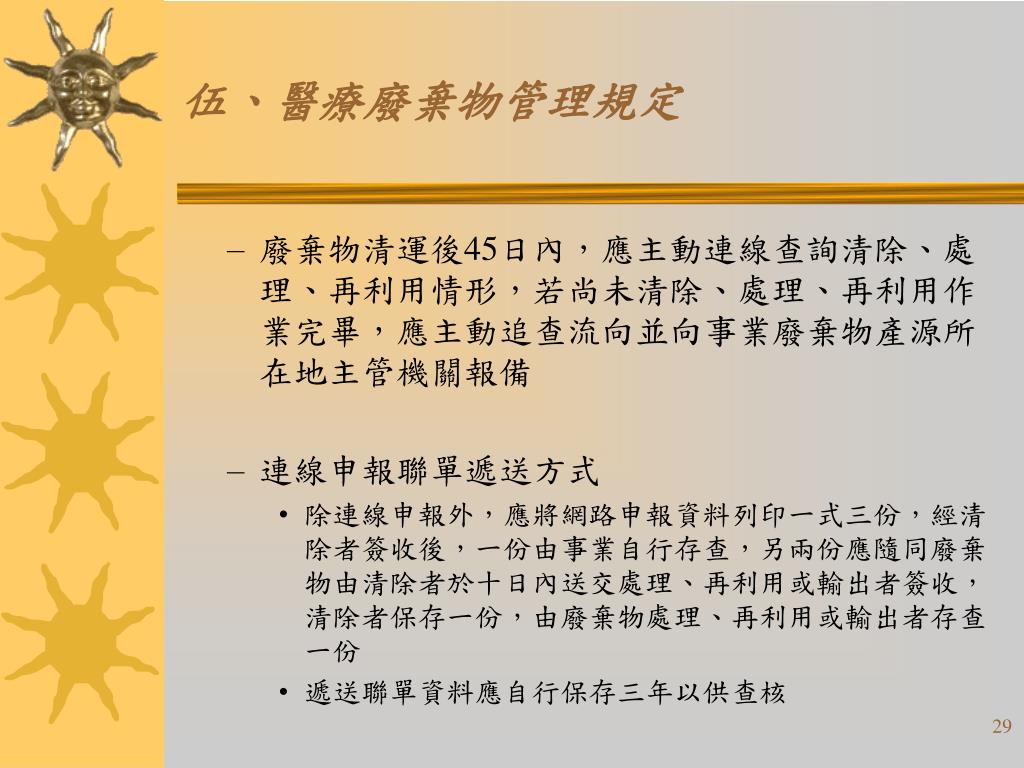 伍、醫療廢棄物管理規定

– 廢棄物清運後45日內，應主動連線查詢清除、處理、再利用情形，若尚未清除、處理、再利用作業完畢，應主動追查流向並向事業廢棄物產源所在地主管機關報備

– 連線申報聯單遞送方式

• 除連線申報外，應將網路申報資料列印一式三份，經清除者簽收後，一份由事業自行存查，另兩份應隨同廢棄物由清除者於十日內送交處理、再利用或輸出者簽收，清除者保存一份，由廢棄物處理、再利用或輸出者存查一份

• 遞送聯單資料應自行保存三年以供查核

29